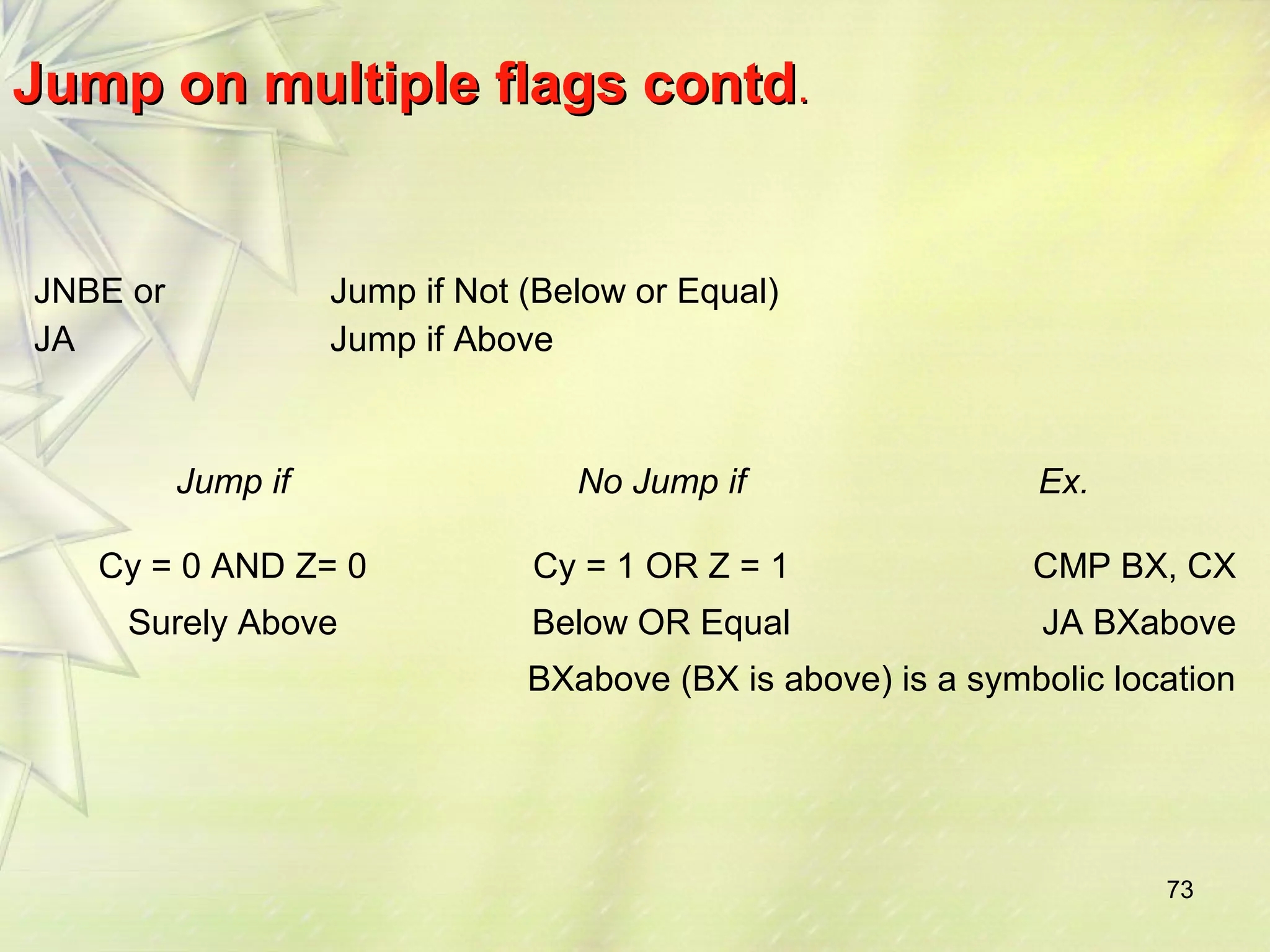 Jump on multiple flags contd.

JNBE or Jump if Not (Below or Equal)
JA Jump if Above

| Jump if | No Jump if | Ex. |
|---|---|---|
| Cy = 0 AND Z= 0 | Cy = 1 OR Z = 1 | CMP BX, CX |
| Surely Above | Below OR Equal | JA BXabove |

BXabove (BX is above) is a symbolic location

73